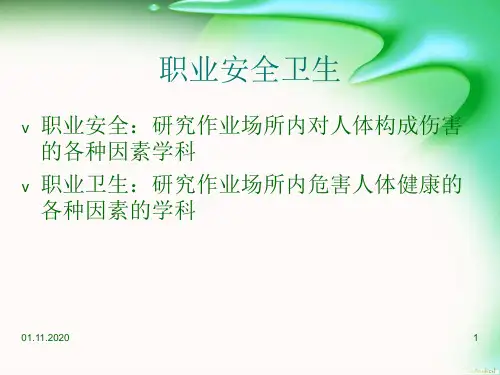 职业安全卫生

v 职业安全：研究作业场所内对人体构成伤害的各种因素学科

v 职业卫生：研究作业场所内危害人体健康的各种因素的学科

01.11.2020

1